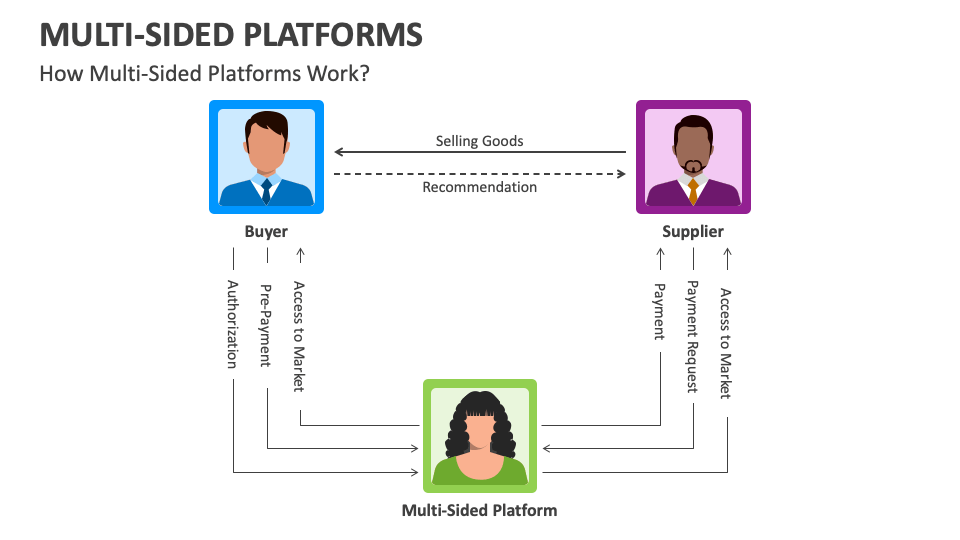 MULTI-SIDED PLATFORMS
How Multi-Sided Platforms Work?

Selling Goods
Recommendation

Buyer
Supplier

Authorization
Pre-Payment
Access to Market

Payment
Payment Request
Access to Market

Multi-Sided Platform